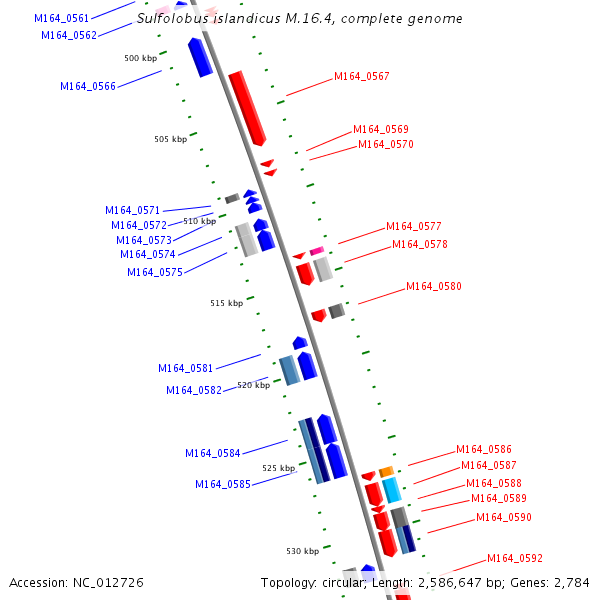 Sulfolobus islandicus M.16.4, complete genome

M164_0561
M164_0562
500 kbp
M164_0566
M164_0567
505 kbp
M164_0569
M164_0570
M164_0571
M164_0572
510 kbp
M164_0573
M164_0574
M164_0575
M164_0577
M164_0578
M164_0580
515 kbp
M164_0581
M164_0582
520 kbp
M164_0584
525 kbp
M164_0585
M164_0586
M164_0587
M164_0588
M164_0589
M164_0590
530 kbp
M164_0592

Accession: NC_012726
Topology: circular; Length: 2,586,647 bp; Genes: 2,784